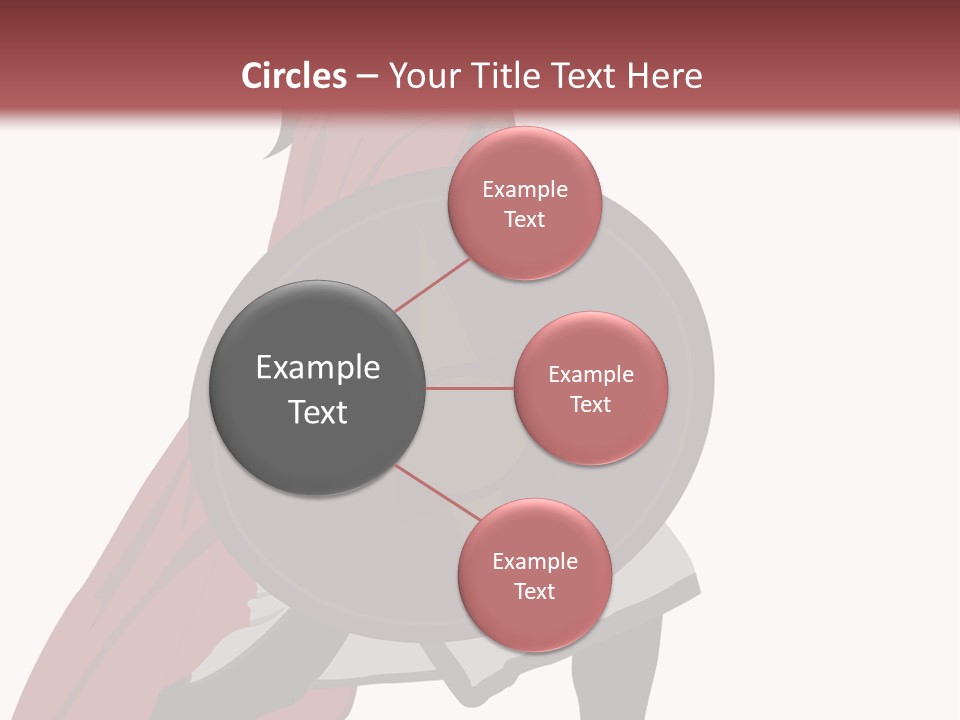 Circles – Your Title Text Here

Example Text

Example Text

Example Text

Example Text